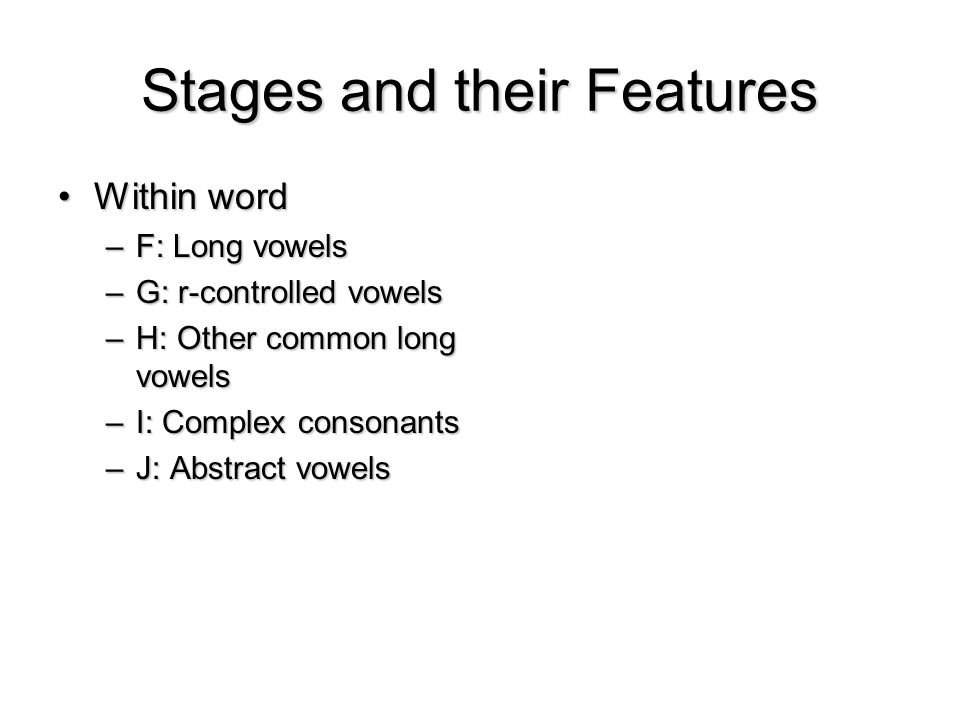 Stages and their Features

• Within word
– F: Long vowels
– G: r-controlled vowels
– H: Other common long vowels
– I: Complex consonants
– J: Abstract vowels